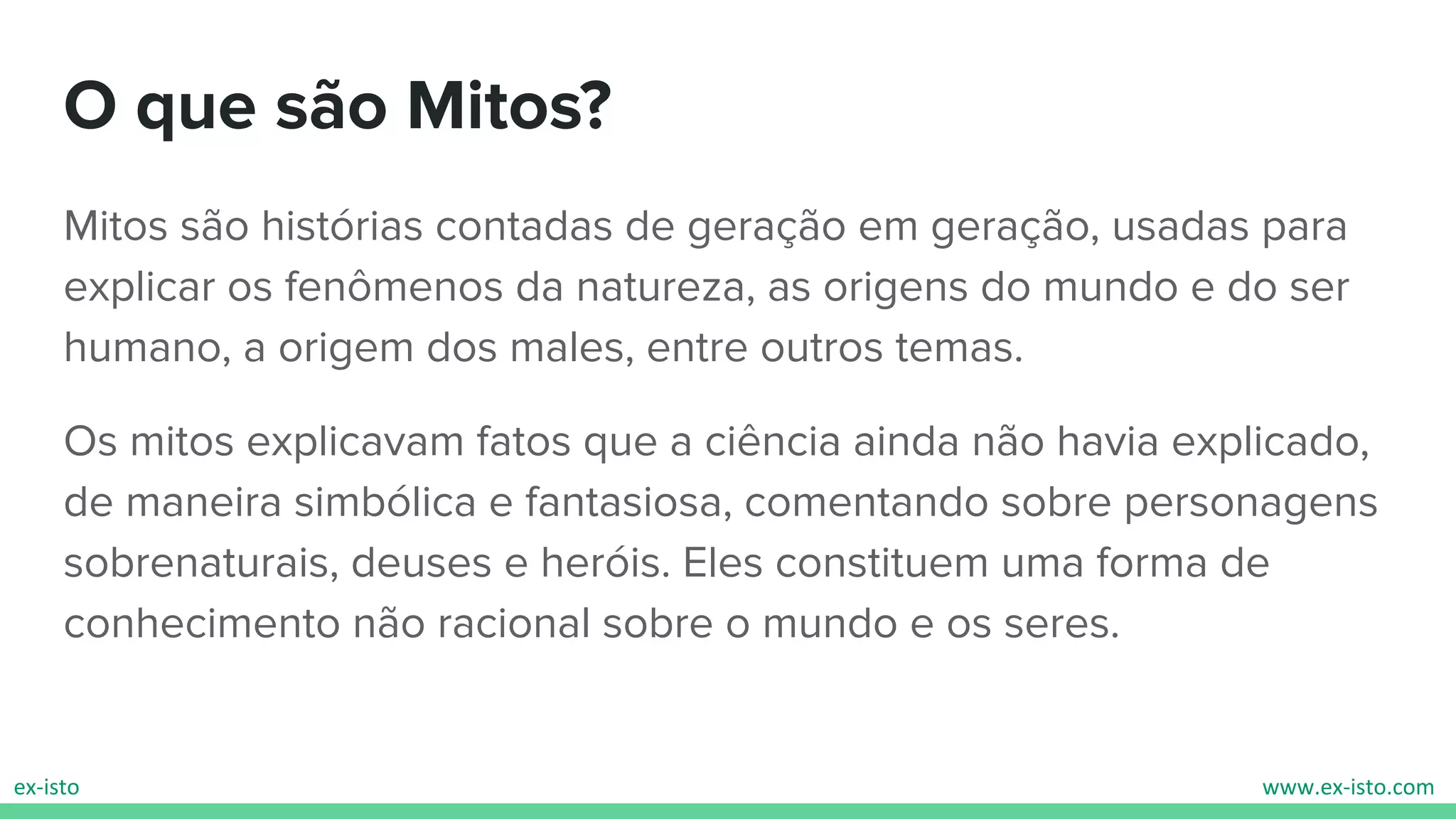 O que são Mitos?

Mitos são histórias contadas de geração em geração, usadas para explicar os fenômenos da natureza, as origens do mundo e do ser humano, a origem dos males, entre outros temas.

Os mitos explicavam fatos que a ciência ainda não havia explicado, de maneira simbólica e fantasiosa, comentando sobre personagens sobrenaturais, deuses e heróis. Eles constituem uma forma de conhecimento não racional sobre o mundo e os seres.

ex-isto

www.ex-isto.com